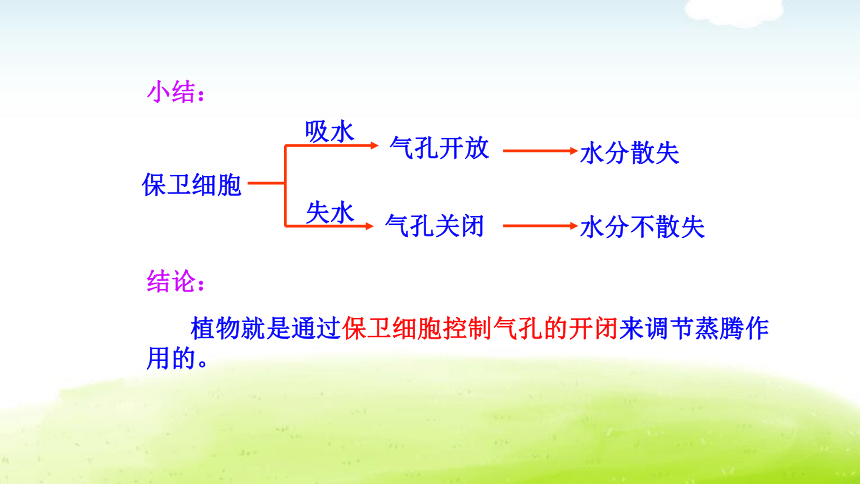 小结：

保卫细胞

吸水 气孔开放 水分散失

失水 气孔关闭 水分不散失

结论：

植物就是通过保卫细胞控制气孔的开闭来调节蒸腾作用的。